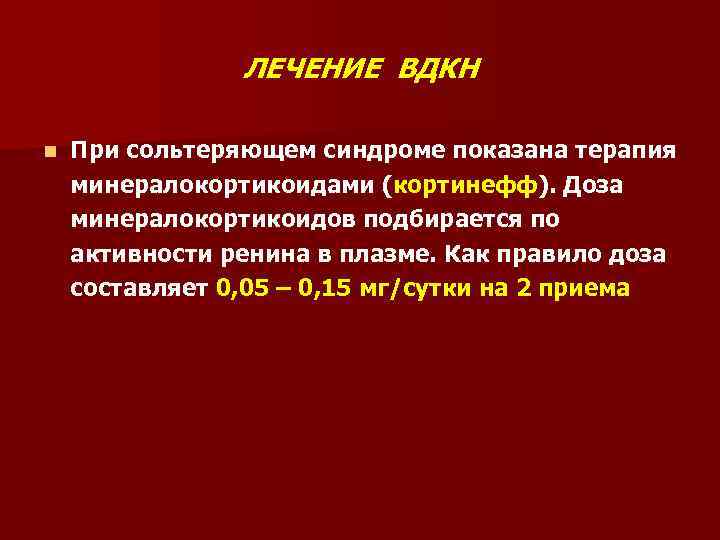 ЛЕЧЕНИЕ ВДКН

При сольтеряющем синдроме показана терапия минералокортикоидами (кортинефф). Доза минералокортикоидов подбирается по активности ренина в плазме. Как правило доза составляет 0,05 – 0,15 мг/сутки на 2 приема